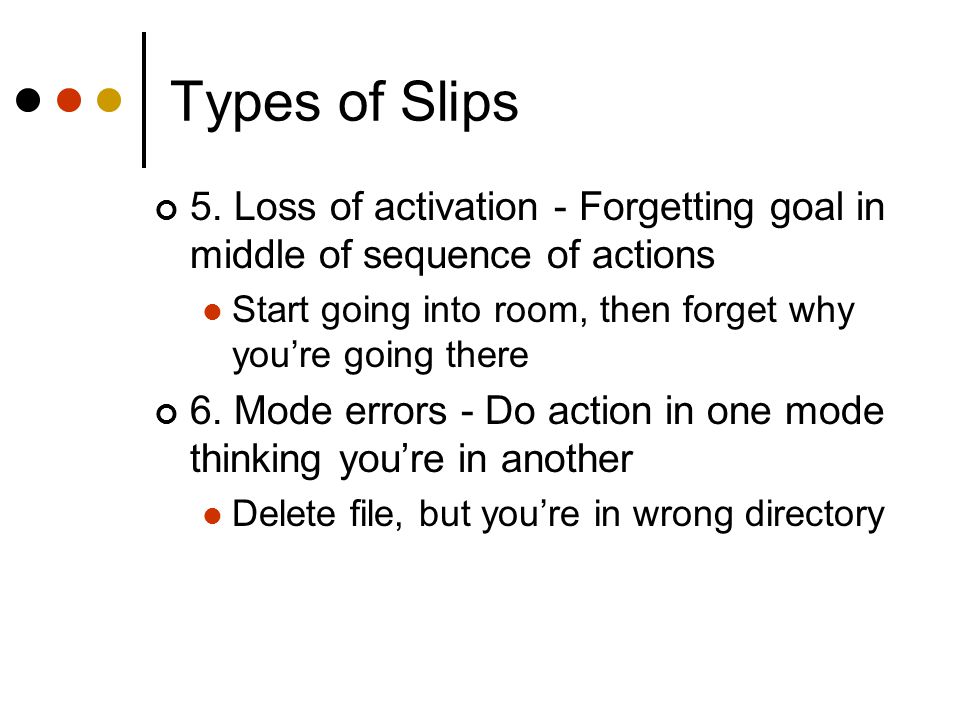 Types of Slips

5. Loss of activation - Forgetting goal in middle of sequence of actions

Start going into room, then forget why you’re going there

6. Mode errors - Do action in one mode thinking you’re in another

Delete file, but you’re in wrong directory